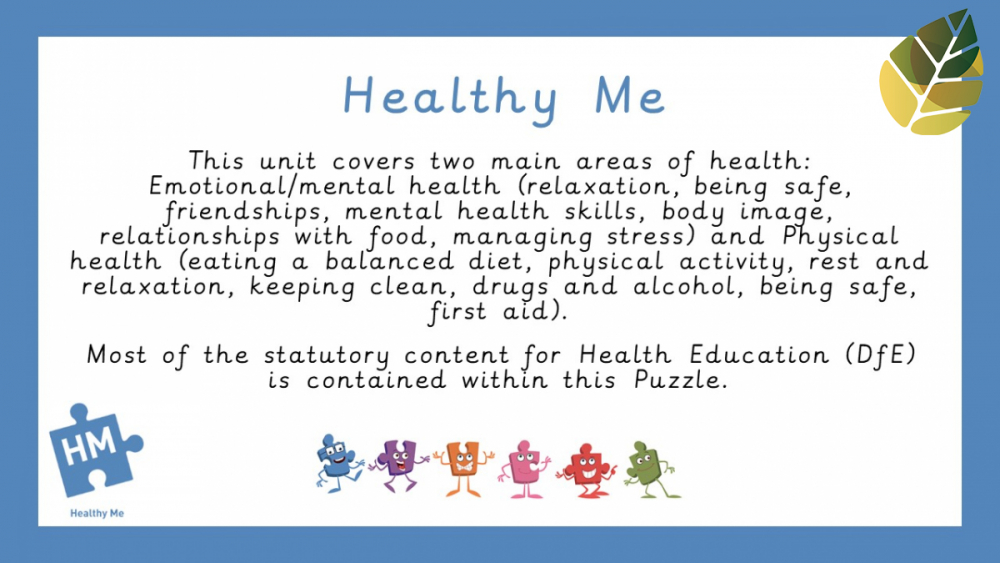 Healthy Me

This unit covers two main areas of health: Emotional/mental health (relaxation, being safe, friendships, mental health skills, body image, relationships with food, managing stress) and Physical health (eating a balanced diet, physical activity, rest and relaxation, keeping clean, drugs and alcohol, being safe, first aid).

Most of the statutory content for Health Education (DfE) is contained within this Puzzle.

HM

Healthy Me